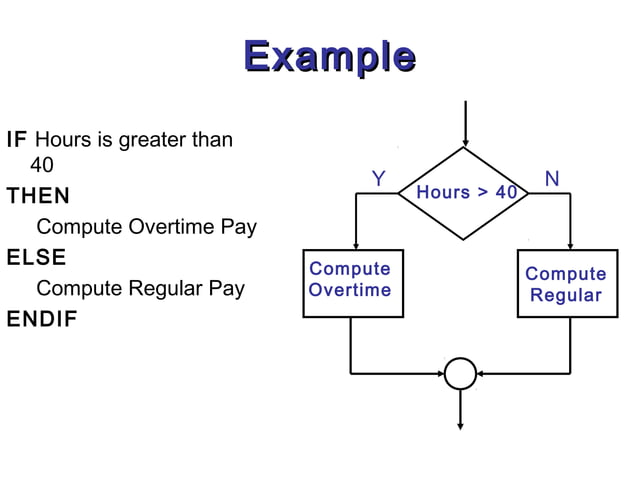 Example

IF Hours is greater than 40
THEN
Compute Overtime Pay
ELSE
Compute Regular Pay
ENDIF

Y
Hours > 40
N
Compute Overtime
Compute Regular